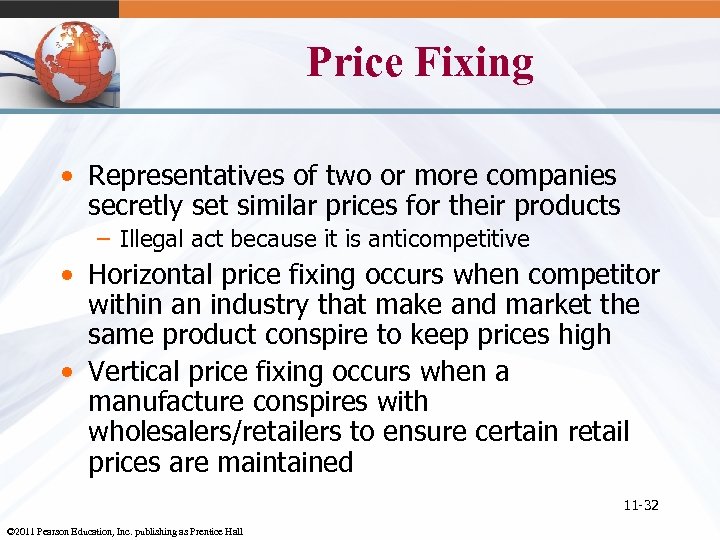 Price Fixing

• Representatives of two or more companies secretly set similar prices for their products
– Illegal act because it is anticompetitive
• Horizontal price fixing occurs when competitor within an industry that make and market the same product conspire to keep prices high
• Vertical price fixing occurs when a manufacture conspires with wholesalers/retailers to ensure certain retail prices are maintained

11-32

©2011 Pearson Education, Inc. publishing as Prentice Hall